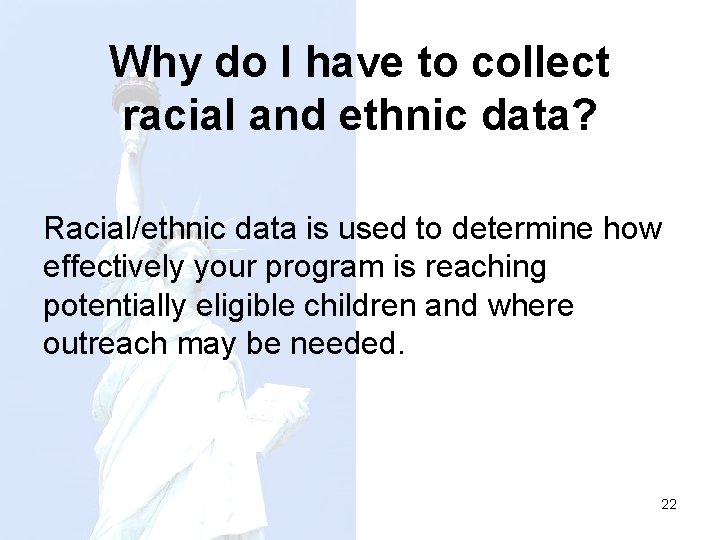 Why do I have to collect racial and ethnic data?

Racial/ethnic data is used to determine how effectively your program is reaching potentially eligible children and where outreach may be needed.

22